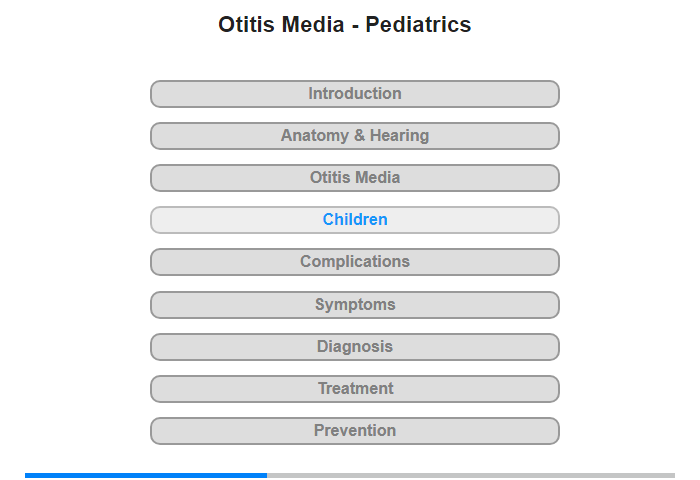 Otitis Media - Pediatrics

Introduction

Anatomy & Hearing

Otitis Media

Children

Complications

Symptoms

Diagnosis

Treatment

Prevention